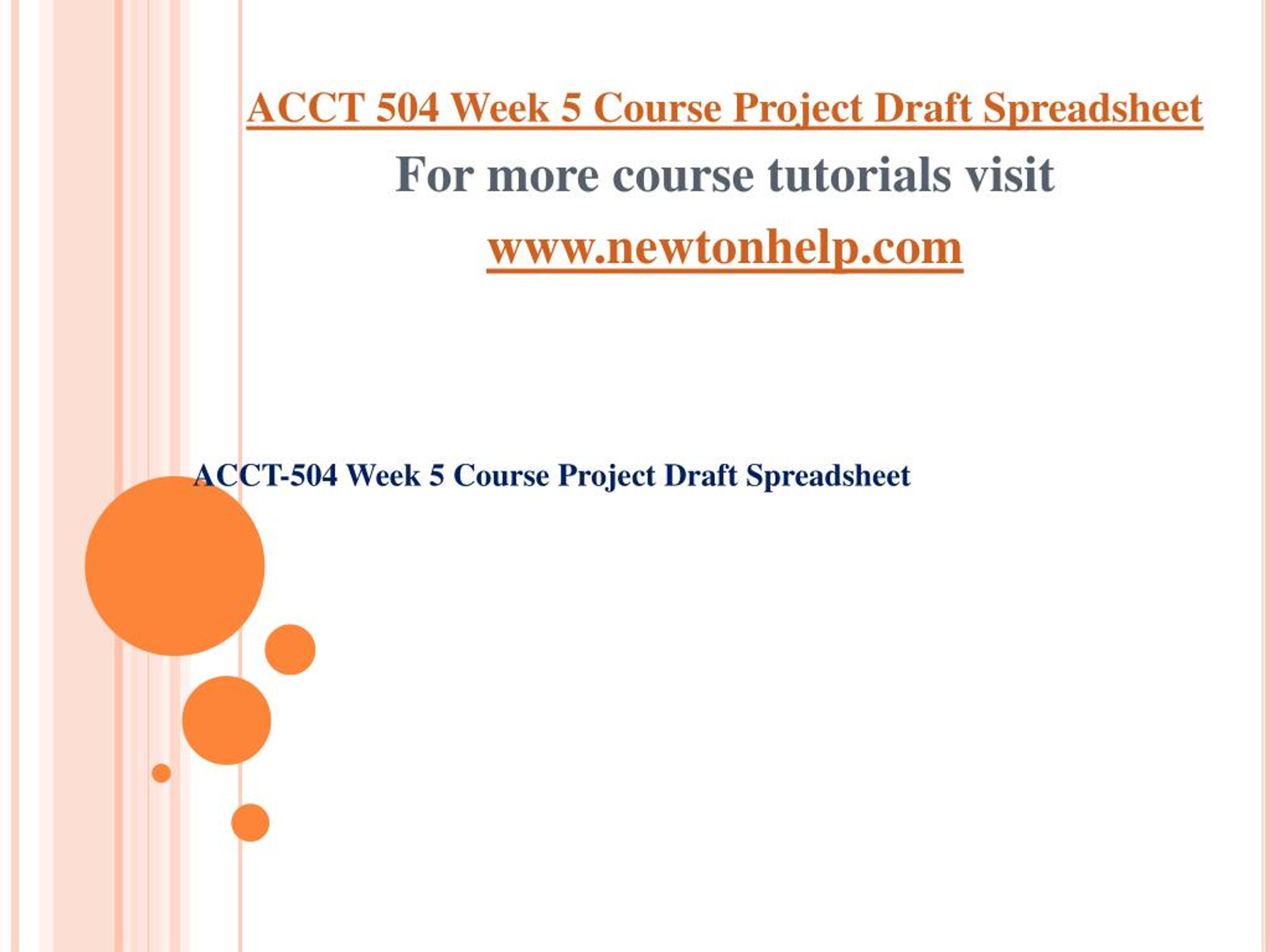 ACCT 504 Week 5 Course Project Draft Spreadsheet

For more course tutorials visit

www.newtonhelp.com

ACCT-504 Week 5 Course Project Draft Spreadsheet